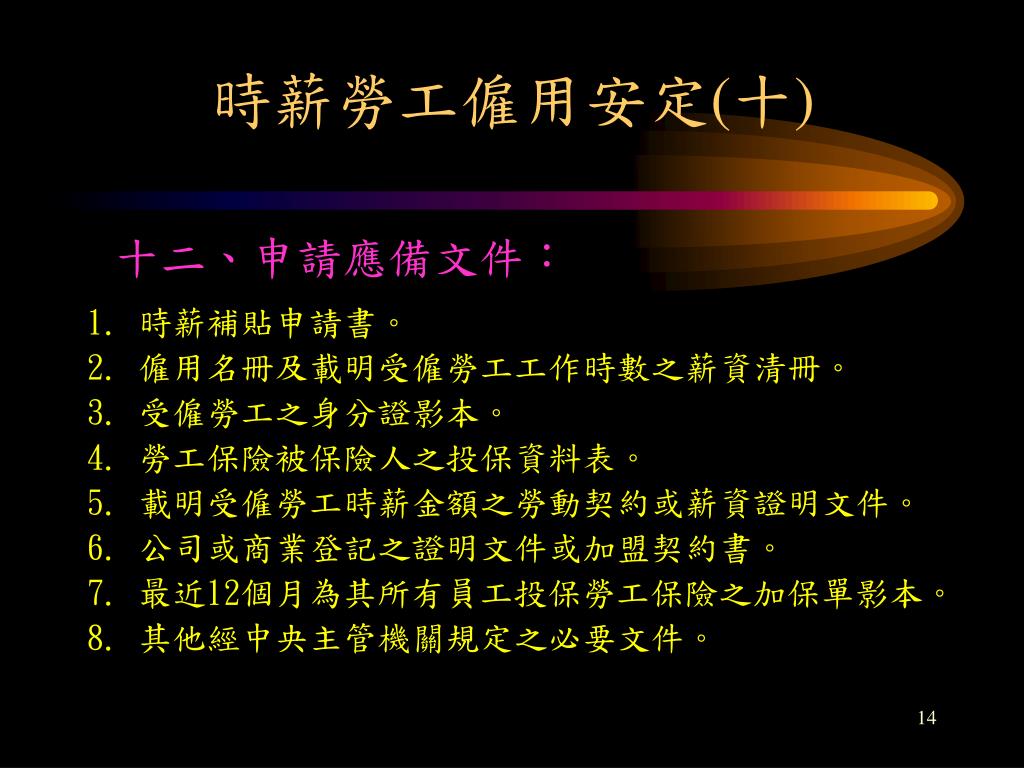 時薪勞工僱用安定(十)

十二、申請應備文件：

1. 時薪補貼申請書。
2. 僱用名冊及載明受僱勞工工作時數之薪資清冊。
3. 受僱勞工之身分證影本。
4. 勞工保險被保險人之投保資料表。
5. 載明受僱勞工時薪金額之勞動契約或薪資證明文件。
6. 公司或商業登記之證明文件或加盟契約書。
7. 最近12個月為其所有員工投保勞工保險之加保單影本。
8. 其他經中央主管機關規定之必要文件。

14